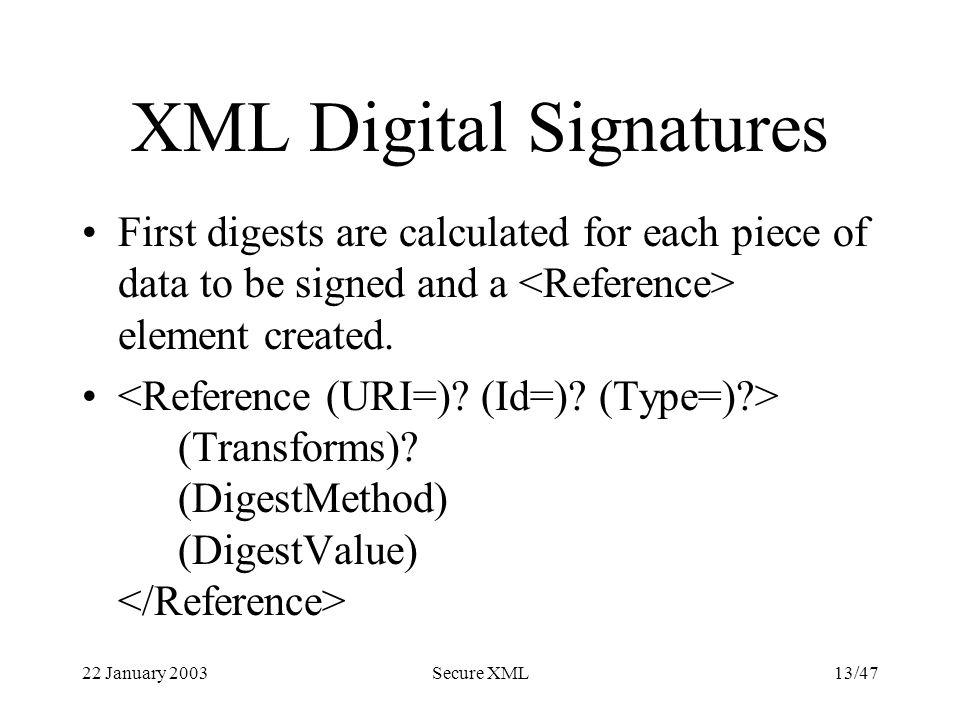 XML Digital Signatures

• First digests are calculated for each piece of data to be signed and a <Reference> element created.

• <Reference (URI=)? (Id=)? (Type=)?>
(Transforms)?
(DigestMethod)
(DigestValue)
</Reference>

22 January 2003

Secure XML

13/47